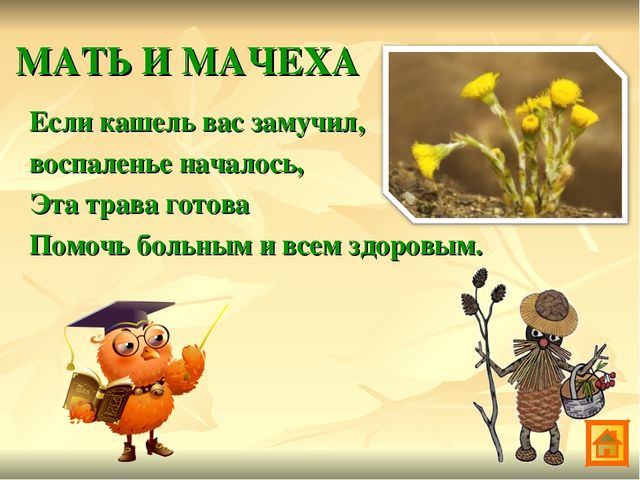 МАТЬ И МАЧЕХА

Если кашель вас замучил,
воспаленье началось,
Эта трава готова
Помочь больным и всем здоровым.